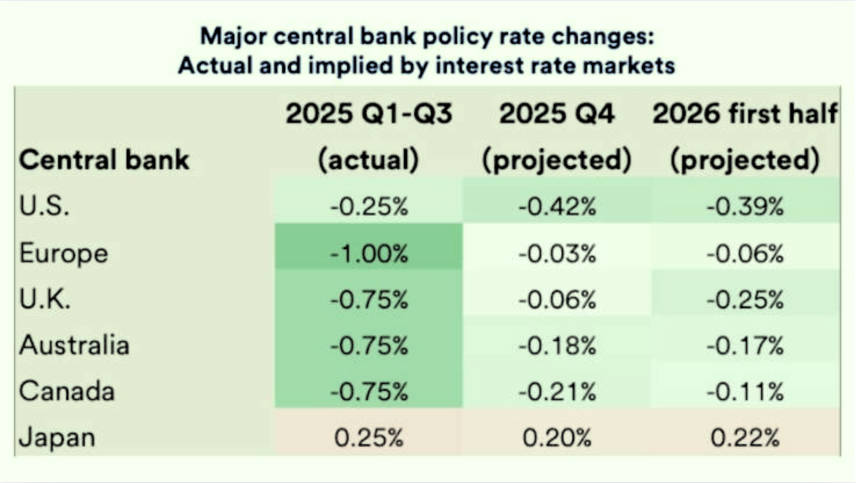 Major central bank policy rate changes:
Actual and implied by interest rate markets

| Central bank | 2025 Q1-Q3 (actual) | 2025 Q4 (projected) | 2026 first half (projected) |
|---|---|---|---|
| U.S. | -0.25% | -0.42% | -0.39% |
| Europe | -1.00% | -0.03% | -0.06% |
| U.K. | -0.75% | -0.06% | -0.25% |
| Australia | -0.75% | -0.18% | -0.17% |
| Canada | -0.75% | -0.21% | -0.11% |
| Japan | 0.25% | 0.20% | 0.22% |